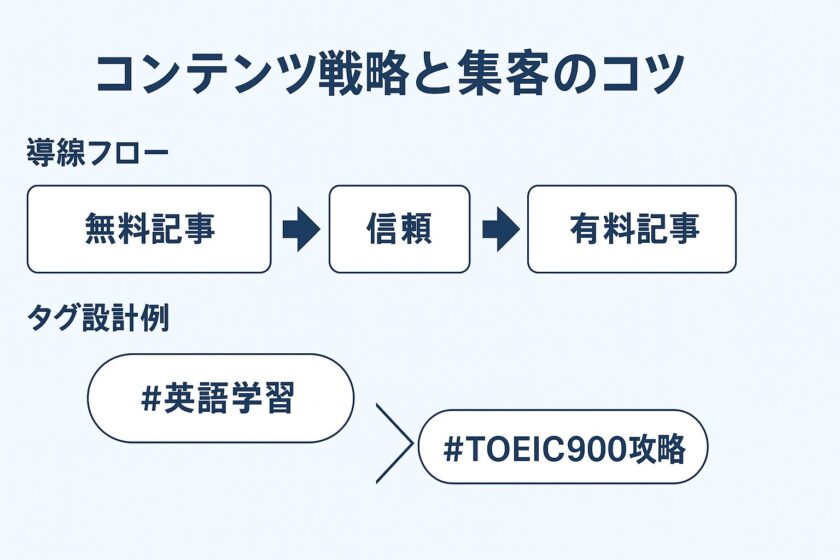 コンテンツ戦略と集客のコツ

導線フロー

無料記事

信頼

有料記事

タグ設計例

#英語学習

#TOEIC900攻略